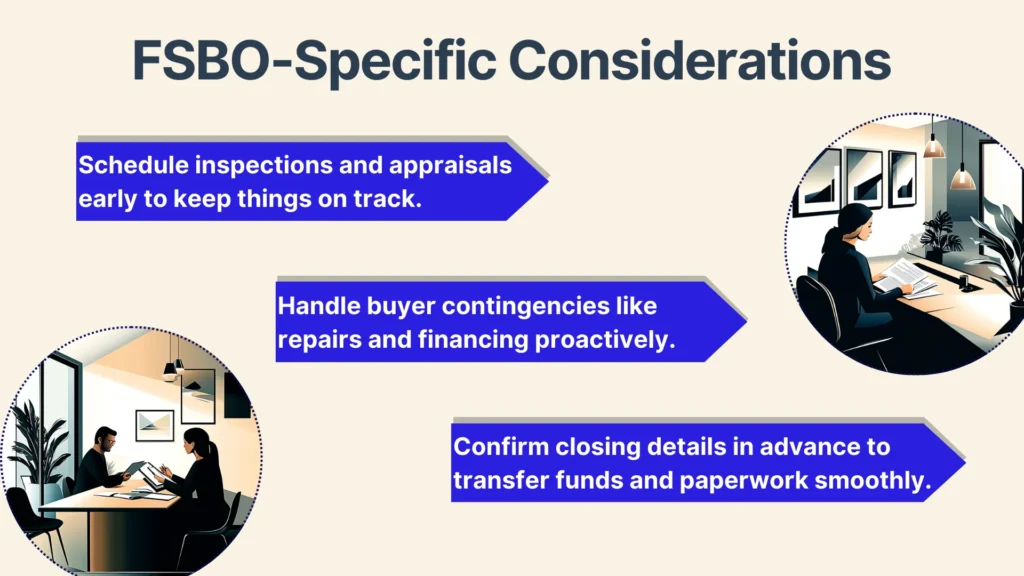 FSBO-Specific Considerations

Schedule inspections and appraisals early to keep things on track.

Handle buyer contingencies like repairs and financing proactively.

Confirm closing details in advance to transfer funds and paperwork smoothly.